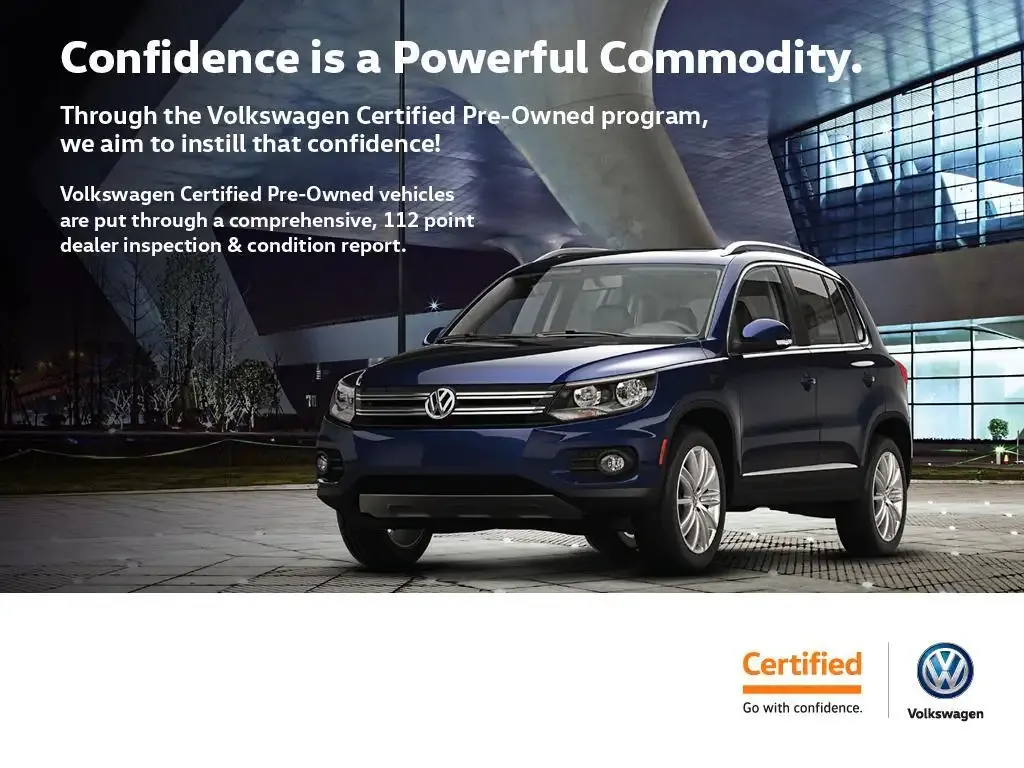 Confidence is a Powerful Commodity.

Through the Volkswagen Certified Pre-Owned program, we aim to instill that confidence!

Volkswagen Certified Pre-Owned vehicles are put through a comprehensive, 112 point dealer inspection & condition report.

Certified
Go with confidence.

Volkswagen